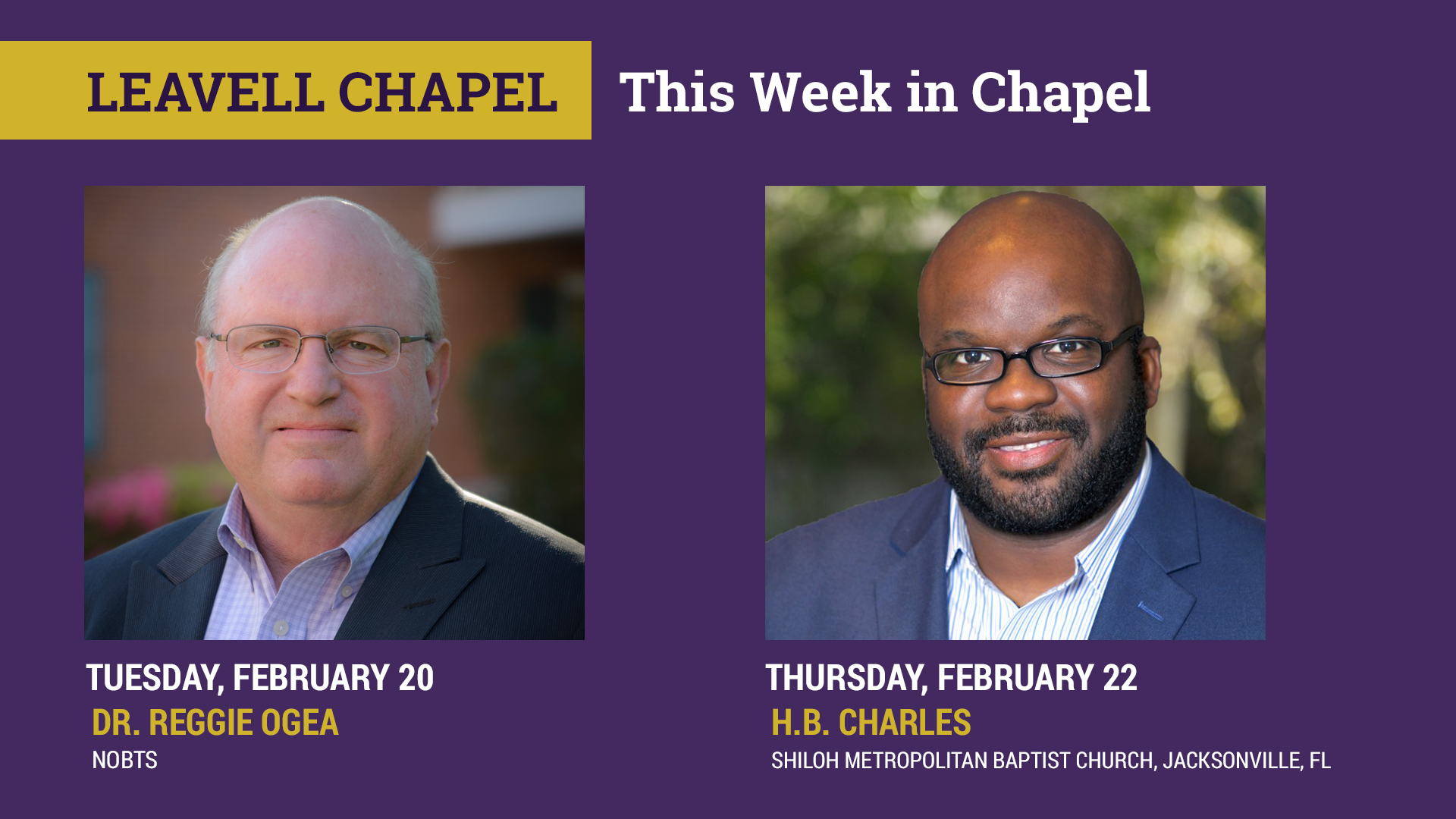 LEAVELL CHAPEL This Week in Chapel

TUESDAY, FEBRUARY 20
DR. REGGIE OGEA
NOBTS

THURSDAY, FEBRUARY 22
H.B. CHARLES
SHILOH METROPOLITAN BAPTIST CHURCH, JACKSONVILLE, FL